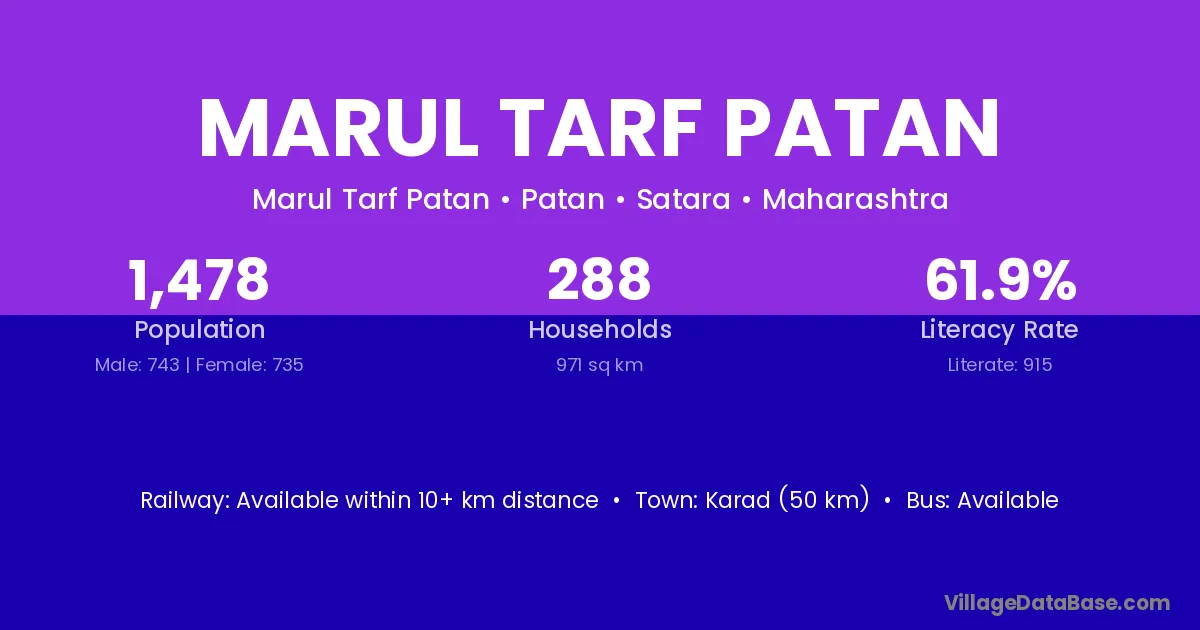 MARUL TARF PATAN

Marul Tarf Patan • Patan • Satara • Maharashtra

1,478
Population
Male: 743 | Female: 735

288
Households
971 sq km

61.9%
Literacy Rate
Literate: 915

Railway: Available within 10+ km distance • Town: Karad (50 km) • Bus: Available

VillageDataBase.com